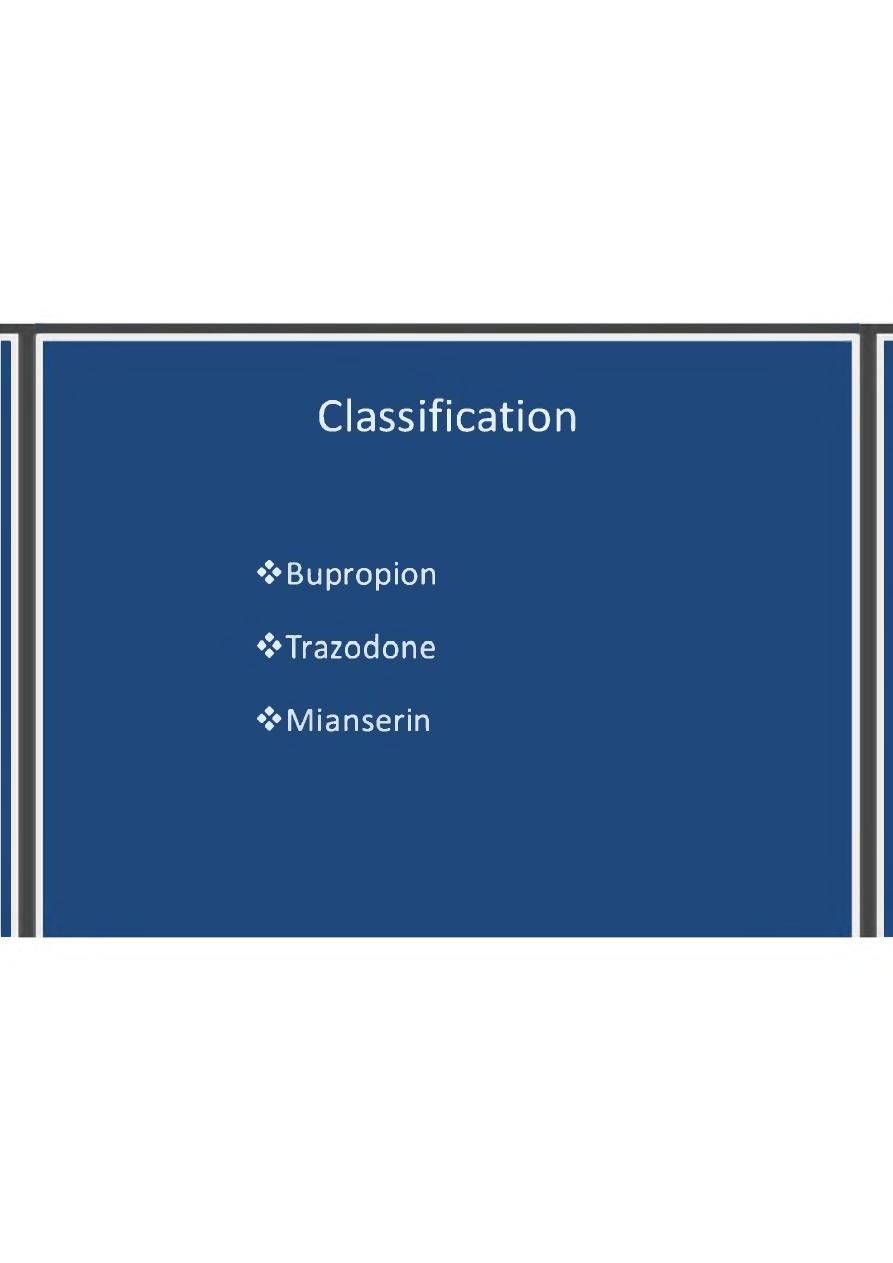 Classification

❖Bupropion

❖Trazodone

❖Mianserin